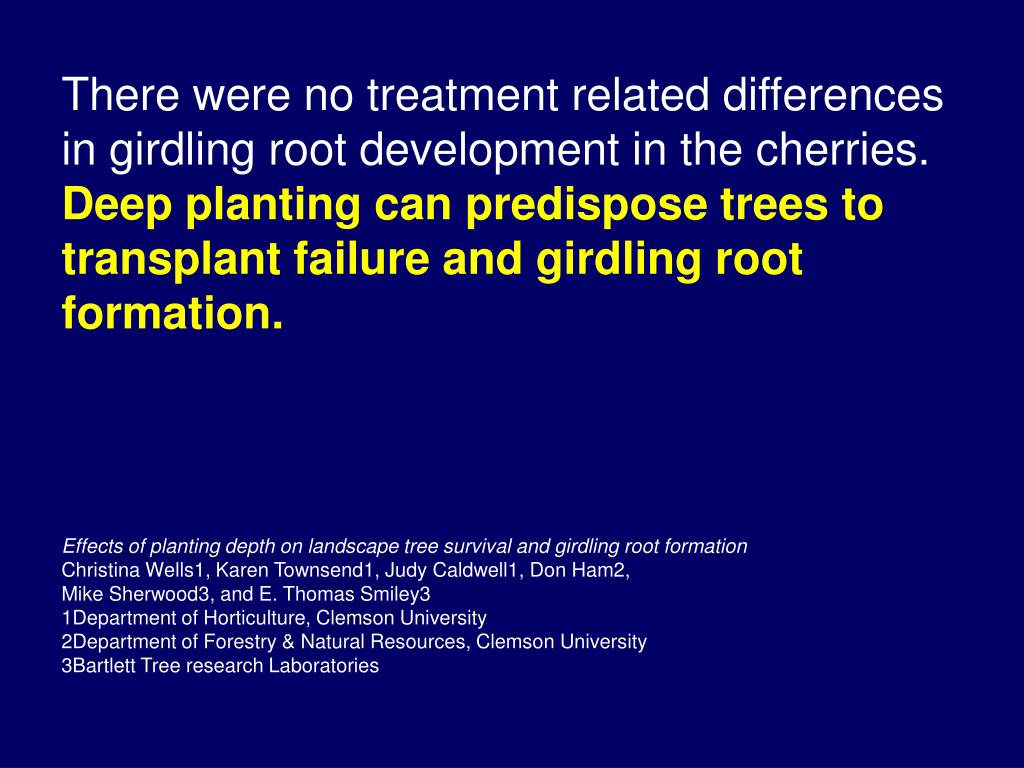 There were no treatment related differences in girdling root development in the cherries. Deep planting can predispose trees to transplant failure and girdling root formation.

Effects of planting depth on landscape tree survival and girdling root formation
Christina Wells1, Karen Townsend1, Judy Caldwell1, Don Ham2,
Mike Sherwood3, and E. Thomas Smiley3
1Department of Horticulture, Clemson University
2Department of Forestry & Natural Resources, Clemson University
3Bartlett Tree research Laboratories